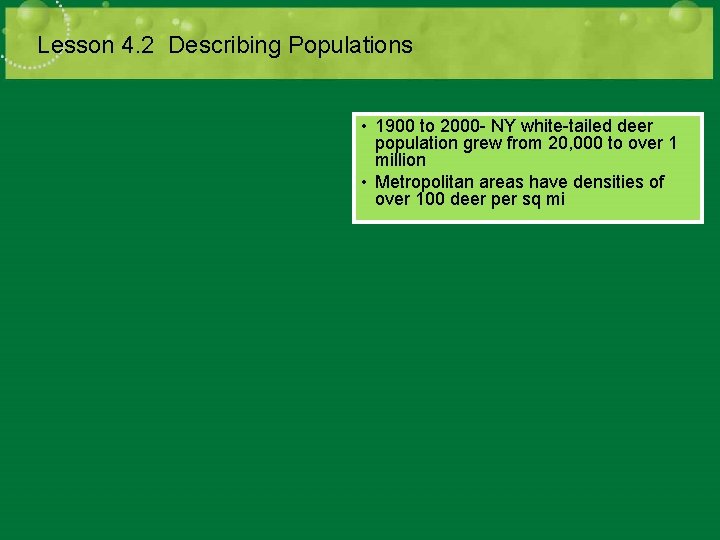 Lesson 4.2 Describing Populations

• 1900 to 2000- NY white-tailed deer population grew from 20,000 to over 1 million
• Metropolitan areas have densities of over 100 deer per sq mi